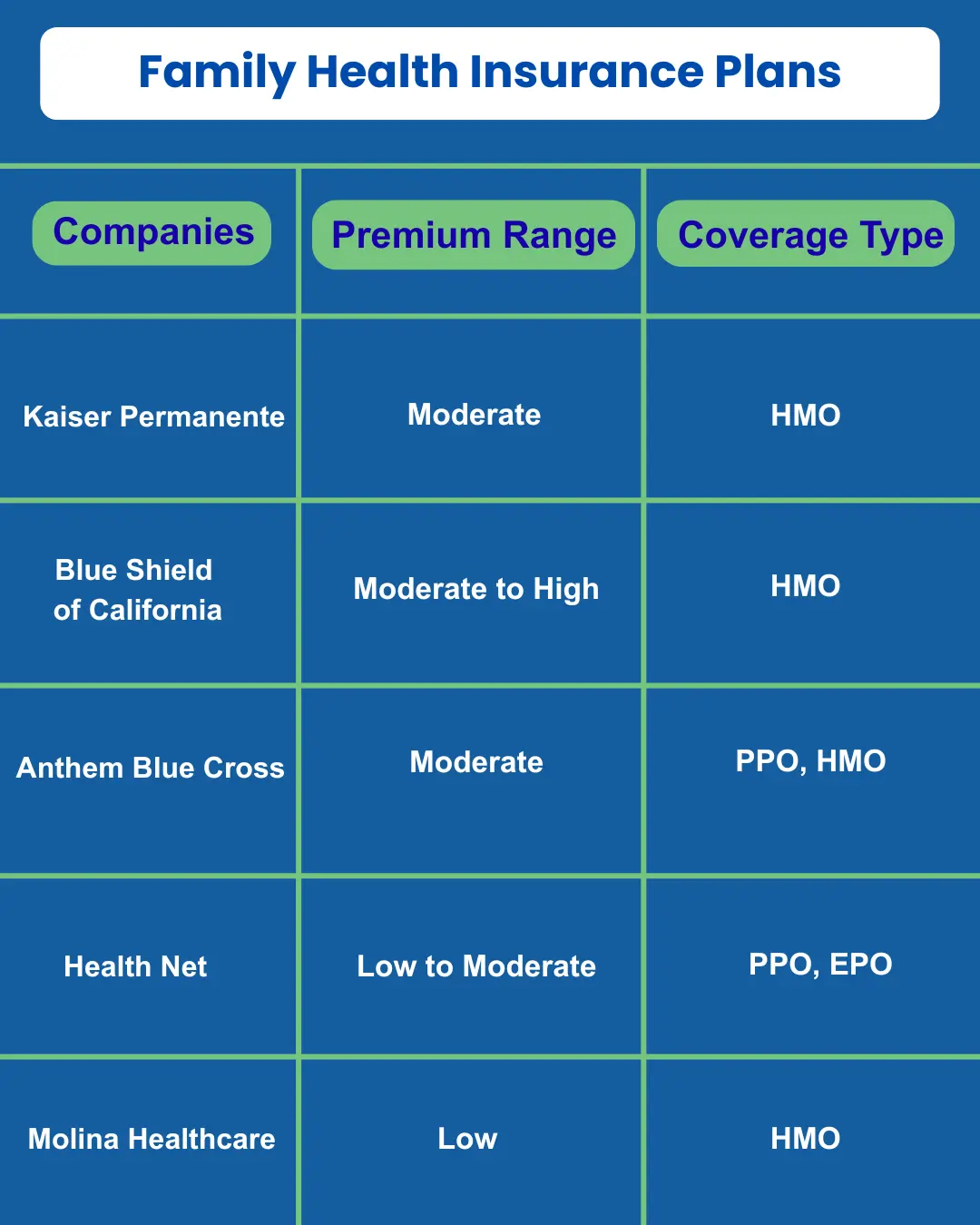 Family Health Insurance Plans

| Companies | Premium Range | Coverage Type |
|---|---|---|
| Kaiser Permanente | Moderate | HMO |
| Blue Shield of California | Moderate to High | HMO |
| Anthem Blue Cross | Moderate | PPO, HMO |
| Health Net | Low to Moderate | PPO, EPO |
| Molina Healthcare | Low | HMO |